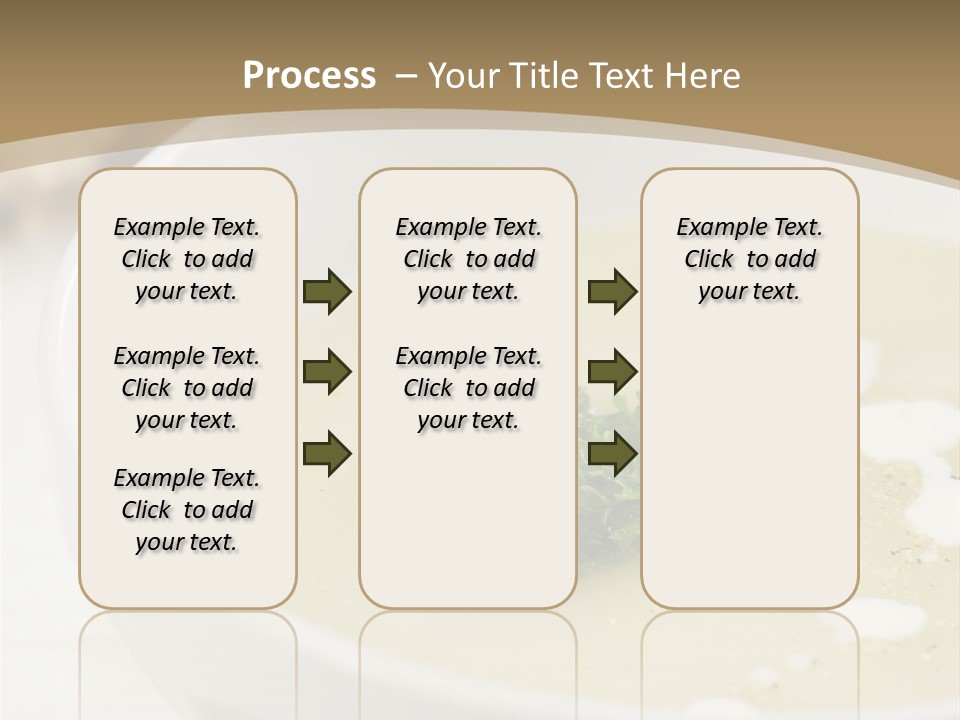 Process – Your Title Text Here

Example Text. Click to add your text.

Example Text. Click to add your text.

Example Text. Click to add your text.

Example Text. Click to add your text.

Example Text. Click to add your text.

Example Text. Click to add your text.